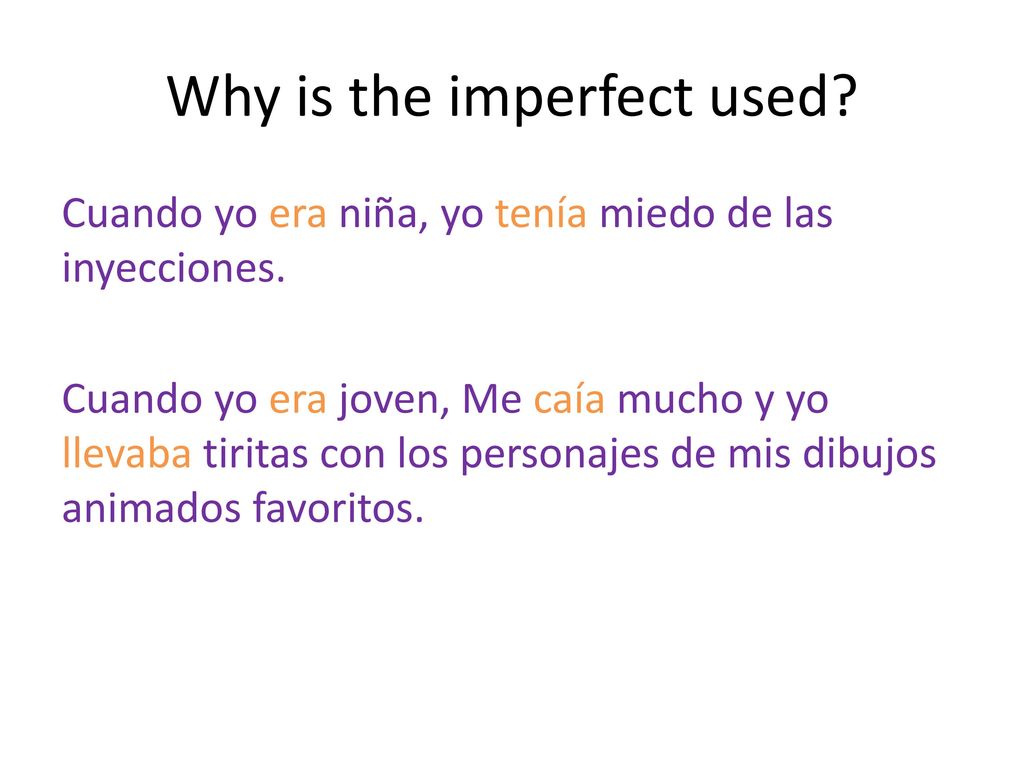 Why is the imperfect used?

Cuando yo era niña, yo tenía miedo de las inyecciones.

Cuando yo era joven, Me caía mucho y yo llevaba tiritas con los personajes de mis dibujos animados favoritos.